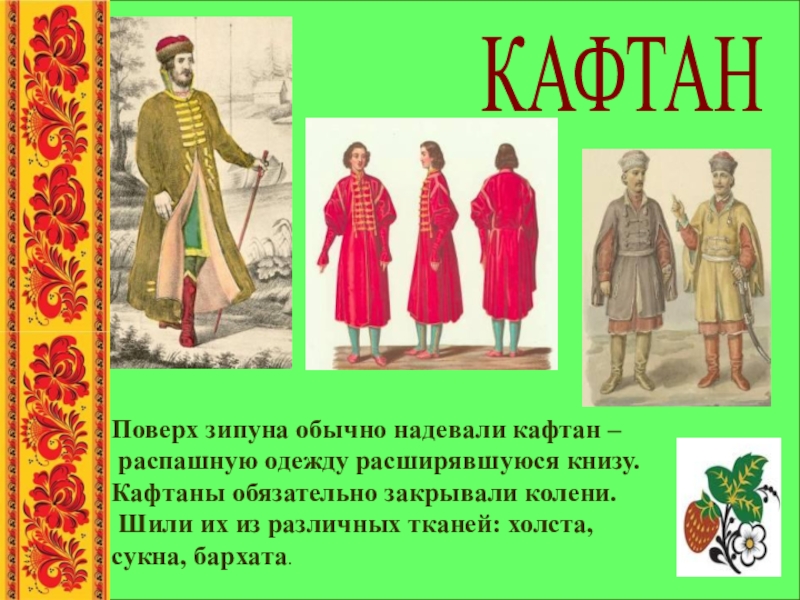 КАФТАН

Поверх зипуна обычно надевали кафтан – распашную одежду расширявшуюся книзу. Кафтаны обязательно закрывали колени. Шили их из различных тканей: холста, сукна, бархата.